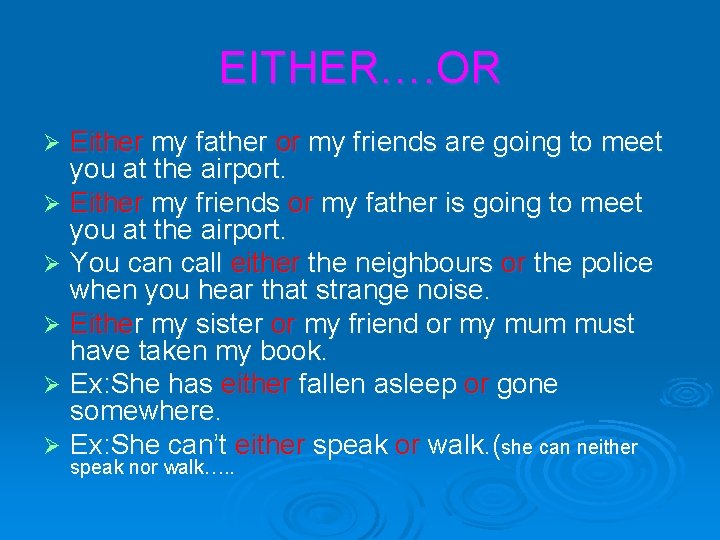 EITHER….OR

➢ Either my father or my friends are going to meet you at the airport.
➢ Either my friends or my father is going to meet you at the airport.
➢ You can call either the neighbours or the police when you hear that strange noise.
➢ Either my sister or my friend or my mum must have taken my book.
➢ Ex:She has either fallen asleep or gone somewhere.
➢ Ex:She can't either speak or walk.(she can neither speak nor walk…..